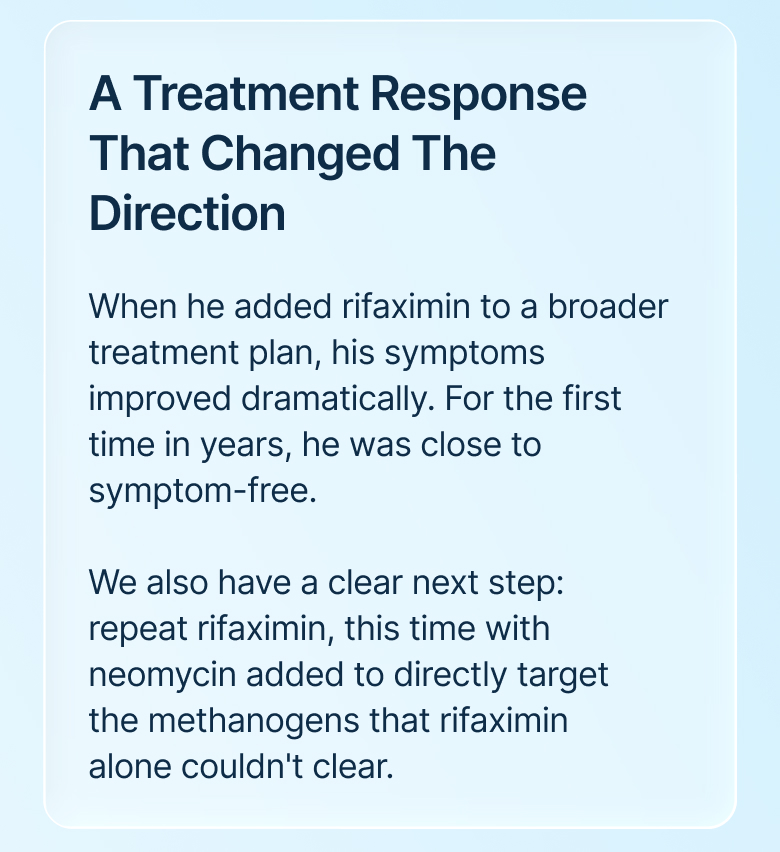 A Treatment Response That Changed The Direction

When he added rifaximin to a broader treatment plan, his symptoms improved dramatically. For the first time in years, he was close to symptom-free.

We also have a clear next step: repeat rifaximin, this time with neomycin added to directly target the methanogens that rifaximin alone couldn't clear.